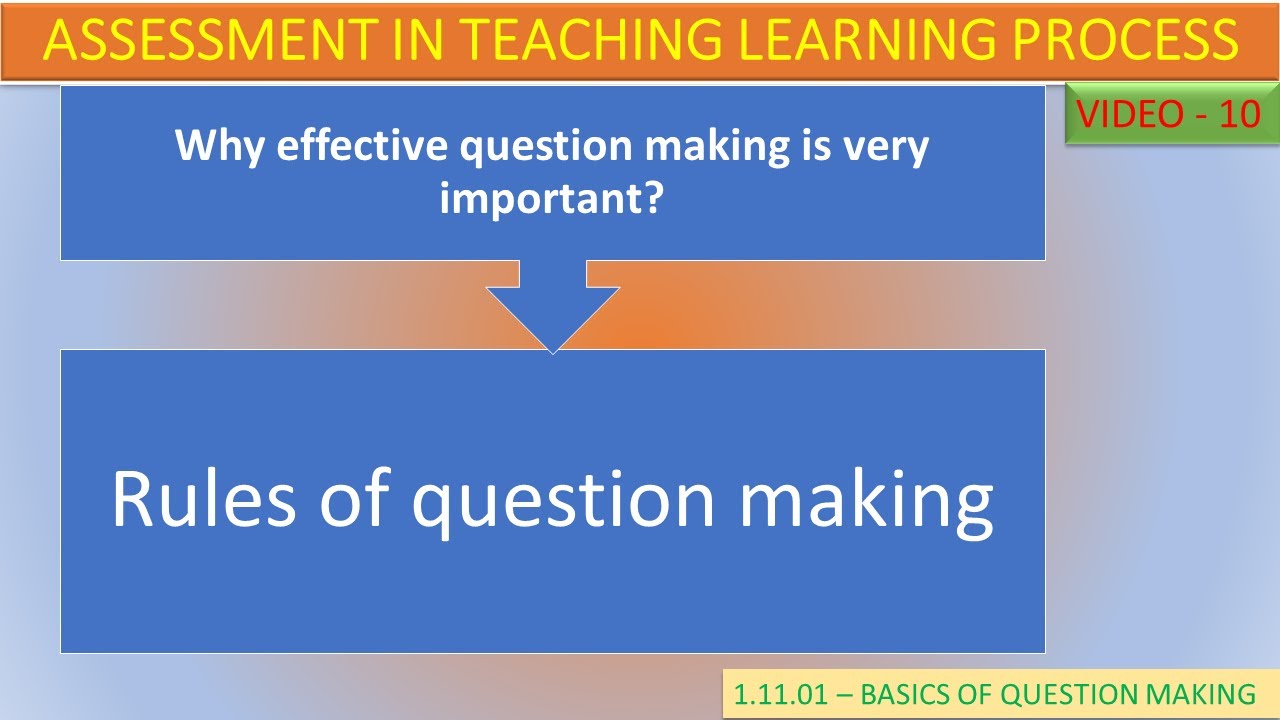 ASSESSMENT IN TEACHING LEARNING PROCESS

VIDEO - 10

Why effective question making is very important?

Rules of question making

1.11.01 – BASICS OF QUESTION MAKING